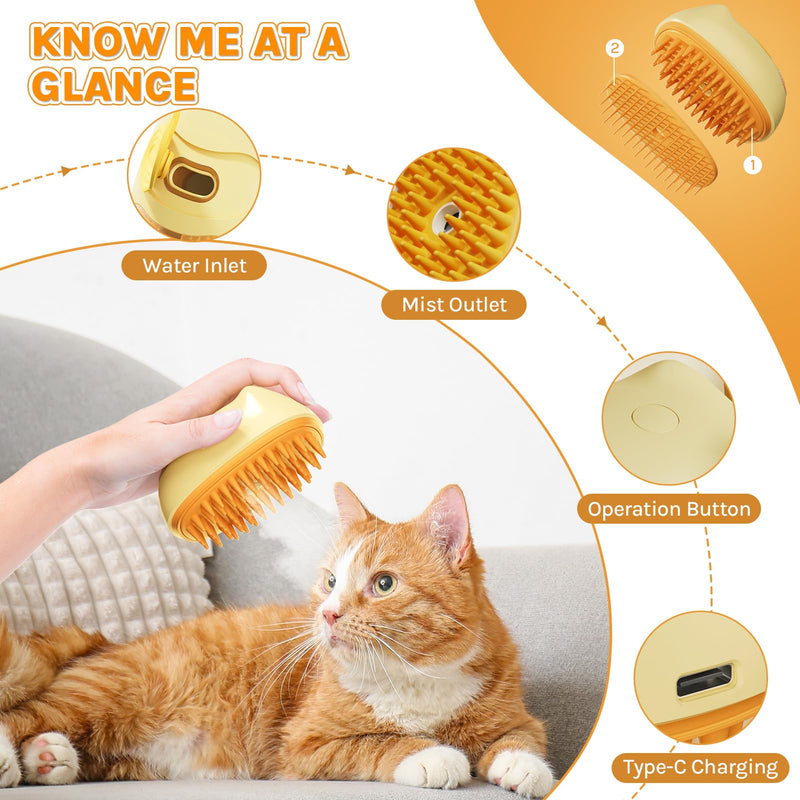 KNOW ME AT A GLANCE

2

1

Water Inlet

Mist Outlet

Operation Button

Type-C Charging